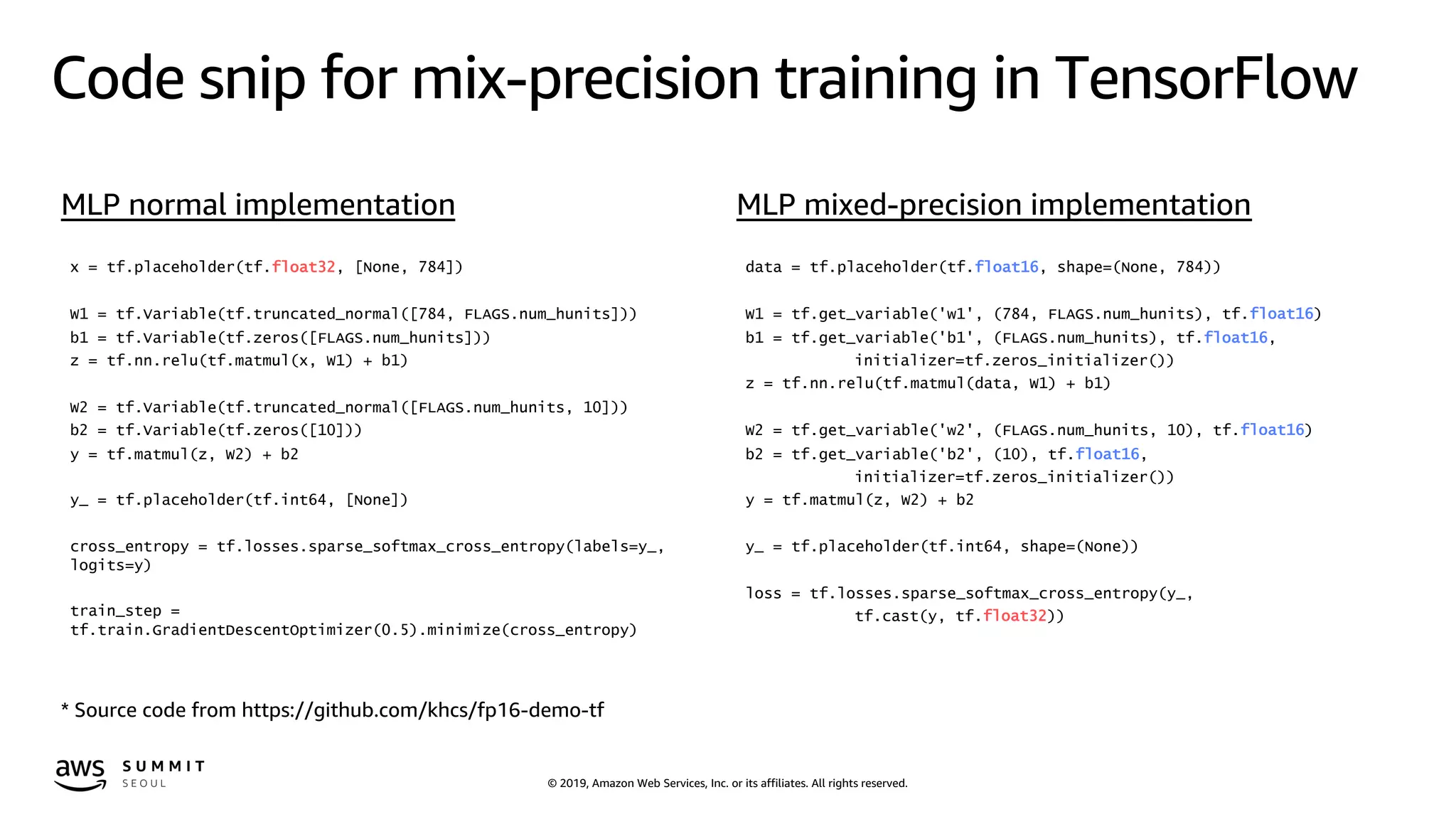 Code snip for mix-precision training in TensorFlow

MLP normal implementation

x = tf.placeholder(tf.float32, [None, 784])

W1 = tf.Variable(tf.truncated_normal([784, FLAGS.num_hunits]))
b1 = tf.Variable(tf.zeros([FLAGS.num_hunits]))
z = tf.nn.relu(tf.matmul(x, W1) + b1)

W2 = tf.Variable(tf.truncated_normal([FLAGS.num_hunits, 10]))
b2 = tf.Variable(tf.zeros([10]))
y = tf.matmul(z, W2) + b2

y_ = tf.placeholder(tf.int64, [None])

cross_entropy = tf.losses.sparse_softmax_cross_entropy(labels=y_, logits=y)

train_step = tf.train.GradientDescentOptimizer(0.5).minimize(cross_entropy)

MLP mixed-precision implementation

data = tf.placeholder(tf.float16, shape=(None, 784))

W1 = tf.get_variable('w1', (784, FLAGS.num_hunits), tf.float16)
b1 = tf.get_variable('b1', (FLAGS.num_hunits), tf.float16,
initializer=tf.zeros_initializer())
z = tf.nn.relu(tf.matmul(data, W1) + b1)

W2 = tf.get_variable('w2', (FLAGS.num_hunits, 10), tf.float16)
b2 = tf.get_variable('b2', (10), tf.float16,
initializer=tf.zeros_initializer())
y = tf.matmul(z, W2) + b2

y_ = tf.placeholder(tf.int64, shape=(None))

loss = tf.losses.sparse_softmax_cross_entropy(y_,
tf.cast(y, tf.float32))

* Source code from https://github.com/khcs/fp16-demo-tf

aws SUMMIT SEOUL

© 2019, Amazon Web Services, Inc. or its affiliates. All rights reserved.